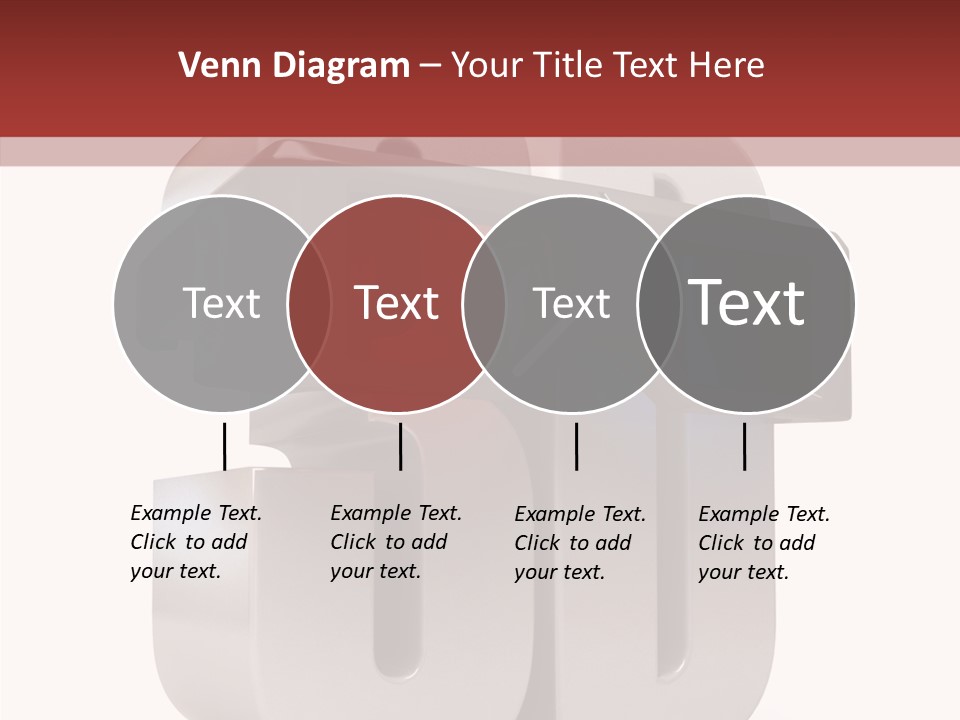 Venn Diagram – Your Title Text Here

Text

Text

Text

Text

Example Text. Click to add your text.

Example Text. Click to add your text.

Example Text. Click to add your text.

Example Text. Click to add your text.